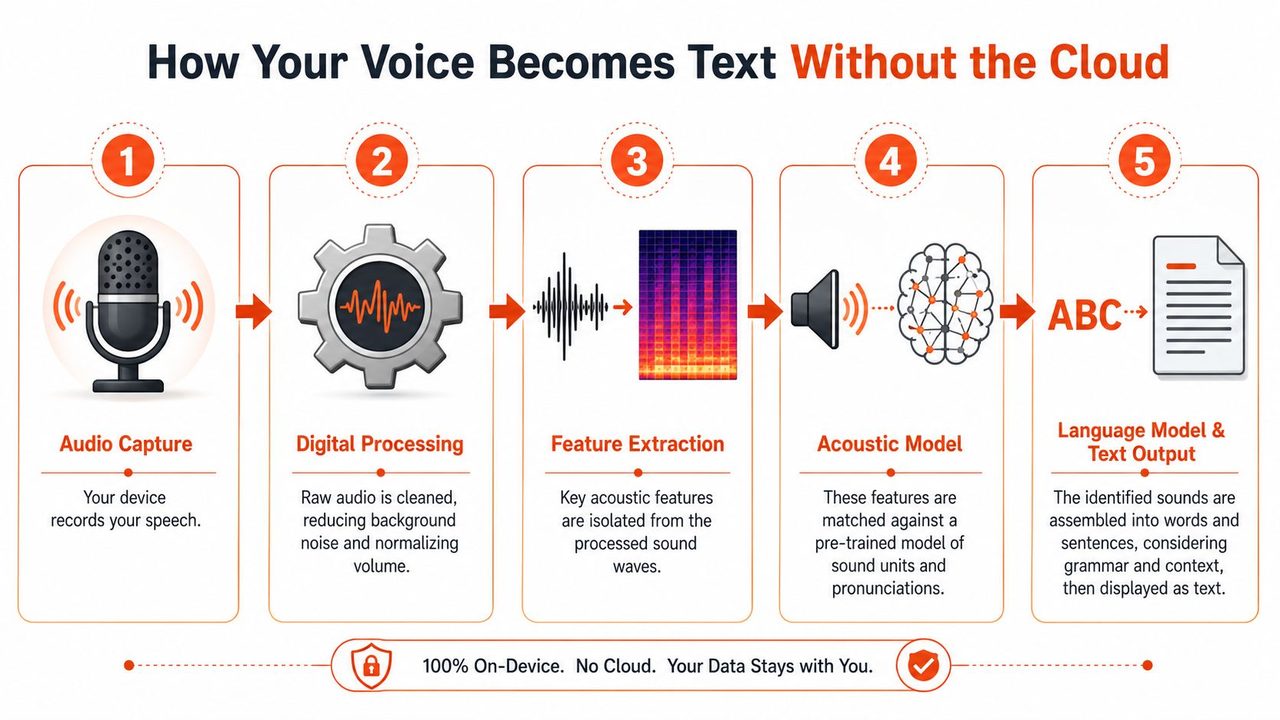 How Your Voice Becomes Text Without the Cloud

1

Audio Capture

Your device records your speech.

2

Digital Processing

Raw audio is cleaned, reducing background noise and normalizing volume.

3

Feature Extraction

Key acoustic features are isolated from the processed sound waves.

4

Acoustic Model

These features are matched against a pre-trained model of sound units and pronunciations.

5

ABC

Language Model & Text Output

The identified sounds are assembled into words and sentences, considering grammar and context, then displayed as text.

100% On-Device. No Cloud. Your Data Stays with You.